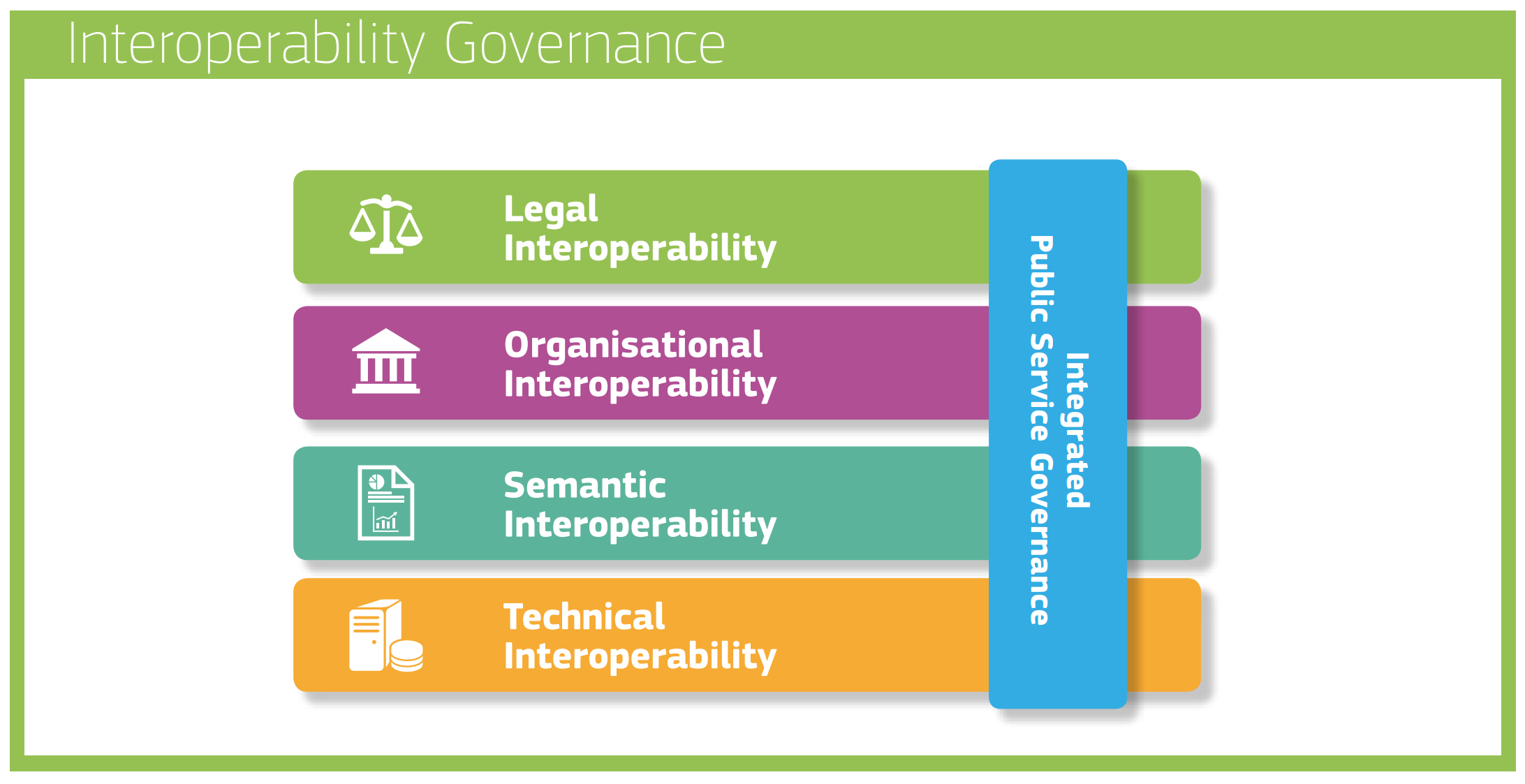 Interoperability Governance

Legal Interoperability

Organisational Interoperability

Semantic Interoperability

Technical Interoperability

Integrated Public Service Governance